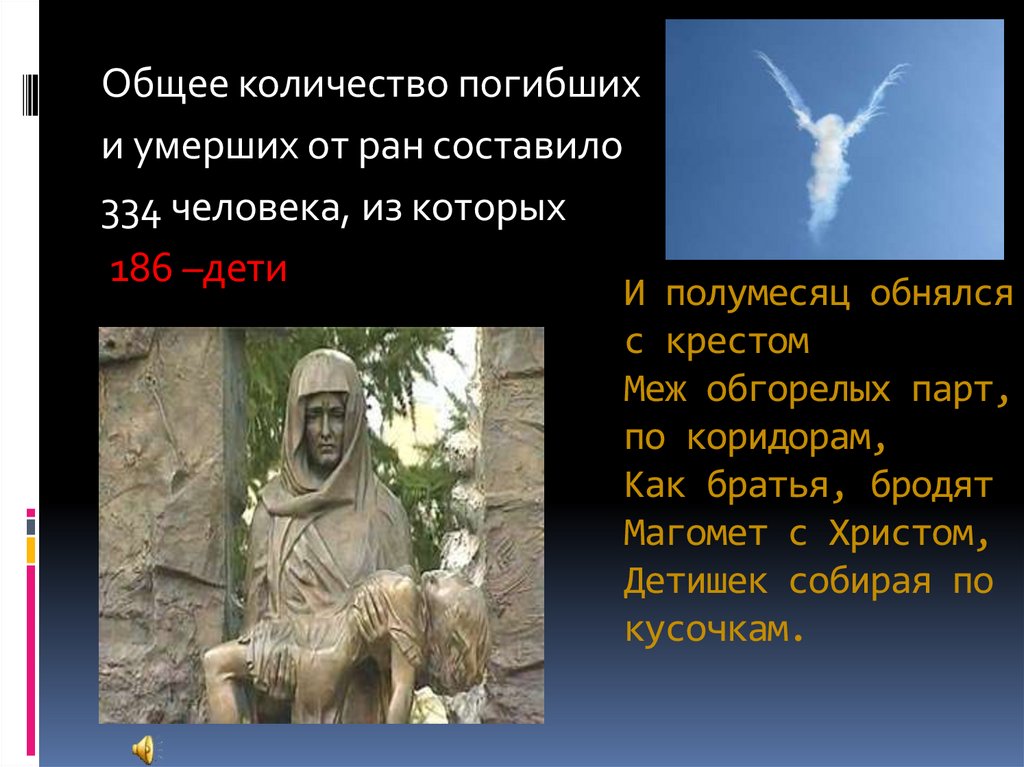 Общее количество погибших и умерших от ран составило 334 человека, из которых 186 –дети

И полумесяц обнялся с крестом
Меж обгорелых парт, по коридорам,
Как братья, бродят Магомет с Христом,
Детишек собирая по кусочкам.